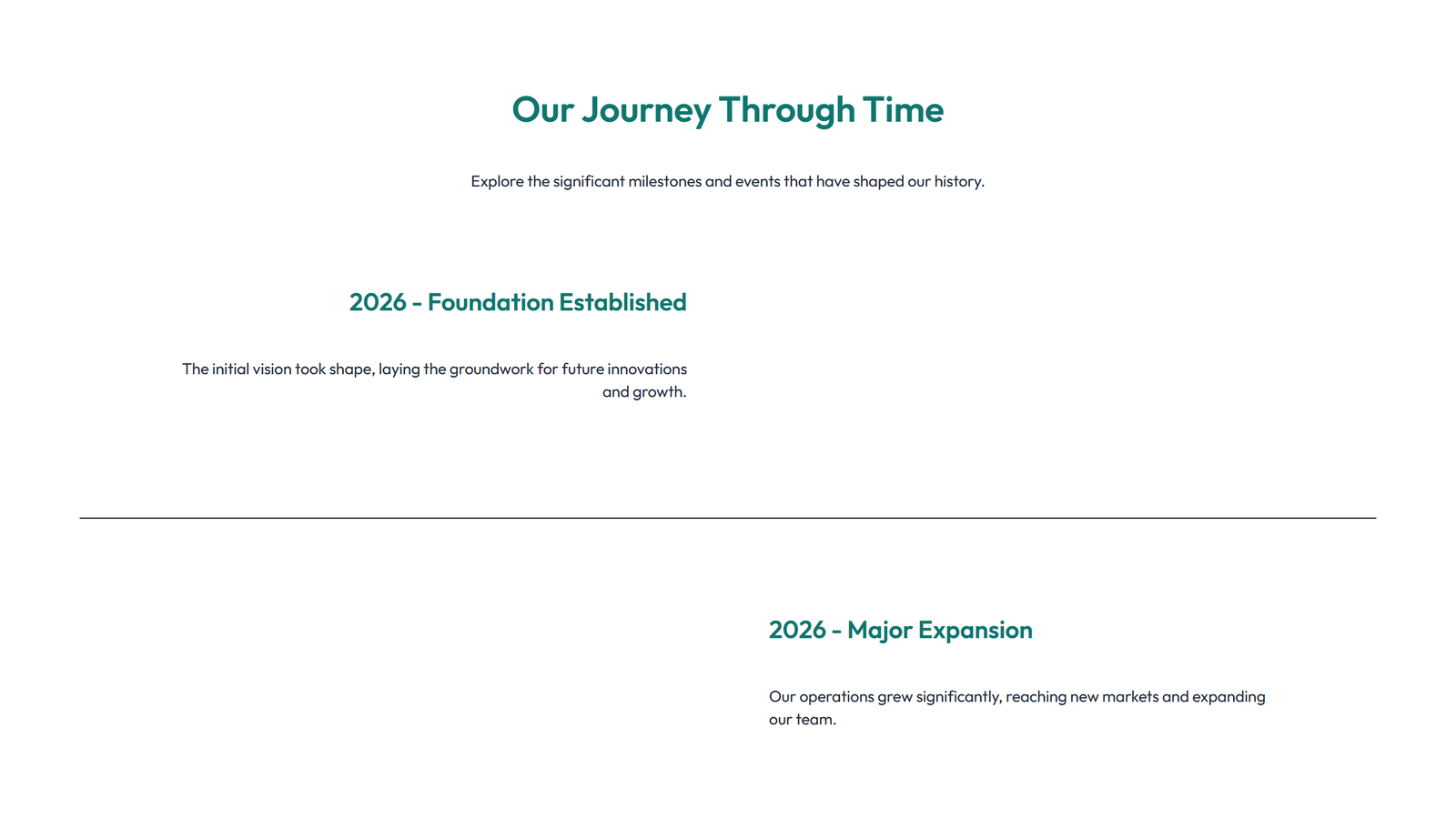 Our Journey Through Time

Explore the significant milestones and events that have shaped our history.

2026 - Foundation Established

The initial vision took shape, laying the groundwork for future innovations and growth.

2026 - Major Expansion

Our operations grew significantly, reaching new markets and expanding our team.